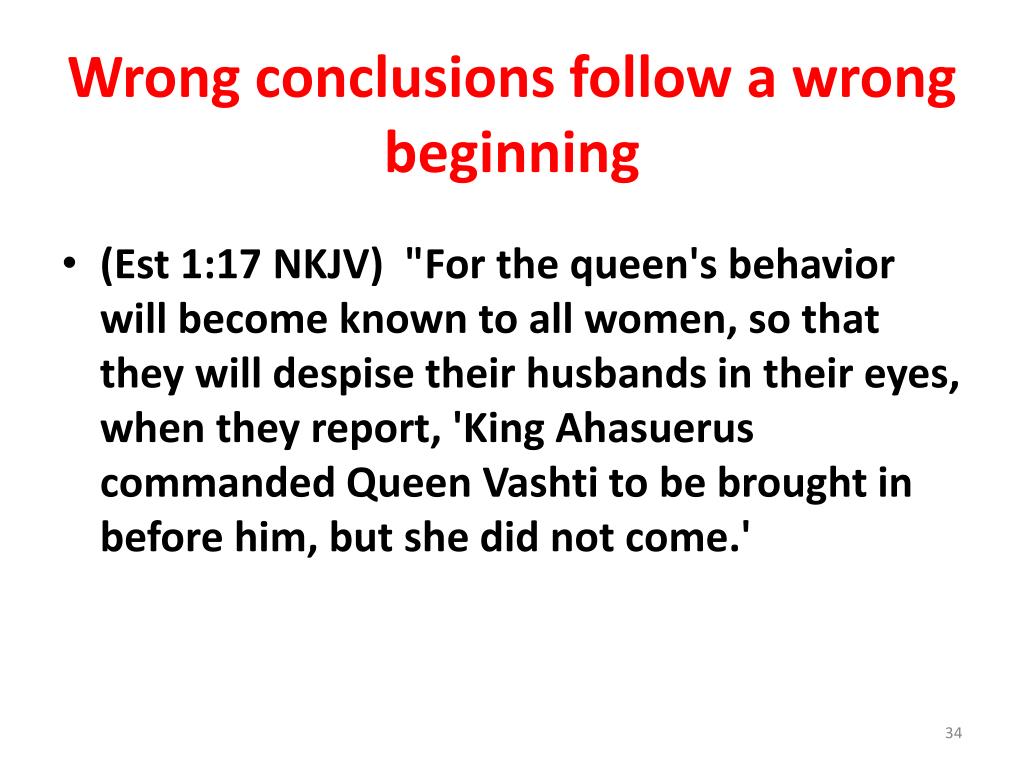 Wrong conclusions follow a wrong beginning

• (Est 1:17 NKJV) "For the queen's behavior will become known to all women, so that they will despise their husbands in their eyes, when they report, 'King Ahasuerus commanded Queen Vashti to be brought in before him, but she did not come.'

34